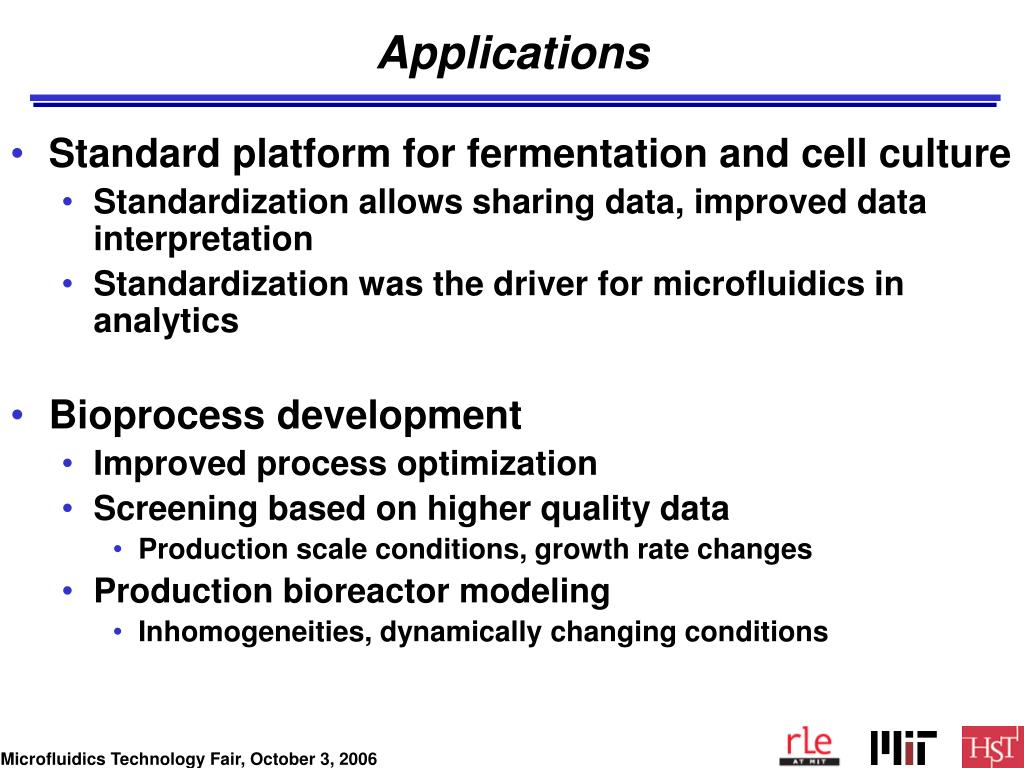 Applications

• Standard platform for fermentation and cell culture
  • Standardization allows sharing data, improved data interpretation
  • Standardization was the driver for microfluidics in analytics

• Bioprocess development
  • Improved process optimization
  • Screening based on higher quality data
    • Production scale conditions, growth rate changes
  • Production bioreactor modeling
    • Inhomogeneities, dynamically changing conditions

Microfluidics Technology Fair, October 3, 2006

rle AT MIT

MIT

HST